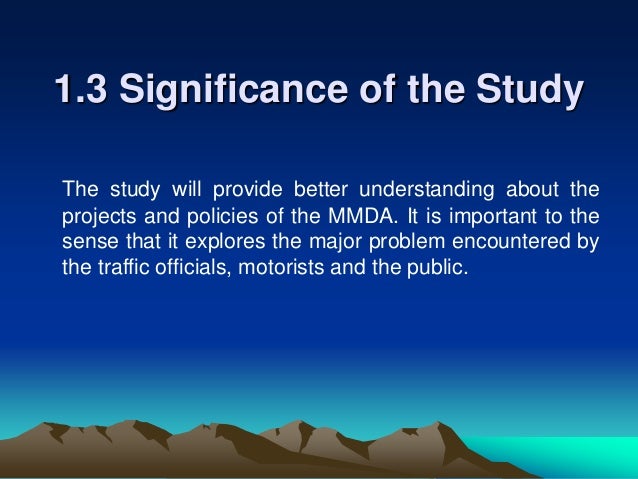 1.3 Significance of the Study

The study will provide better understanding about the projects and policies of the MMDA. It is important to the sense that it explores the major problem encountered by the traffic officials, motorists and the public.